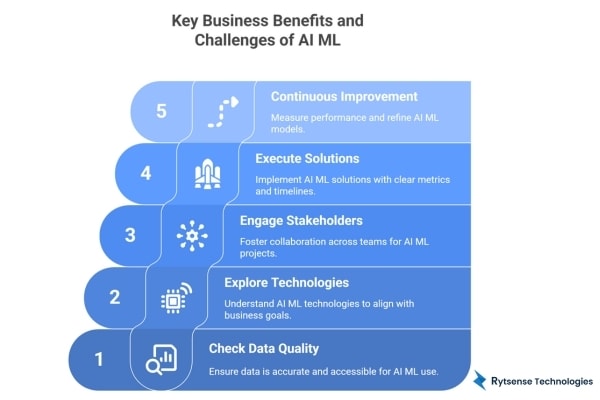 Key Business Benefits and Challenges of AI ML

5

Continuous Improvement

Measure performance and refine AI ML models.

4

Execute Solutions

Implement AI ML solutions with clear metrics and timelines.

3

Engage Stakeholders

Foster collaboration across teams for AI ML projects.

2

Explore Technologies

Understand AI ML technologies to align with business goals.

1

Check Data Quality

Ensure data is accurate and accessible for AI ML use.

Rytsense Technologies